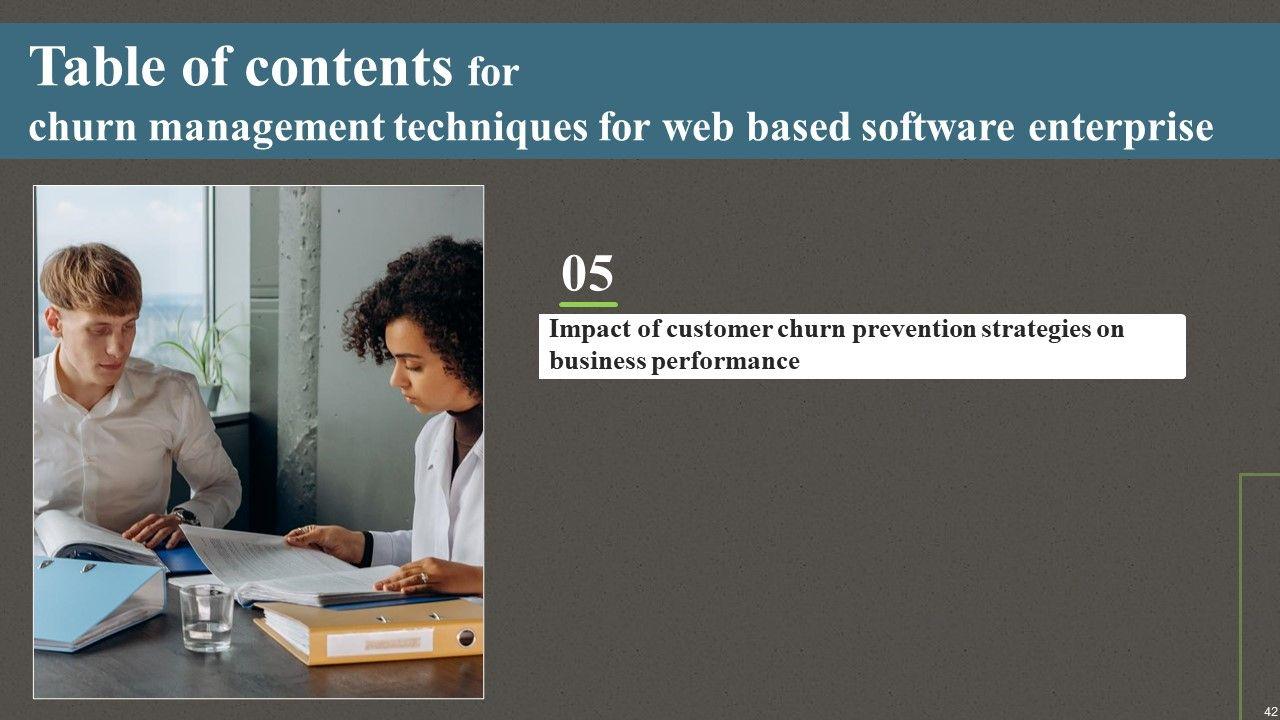 Table of contents for
churn management techniques for web based software enterprise

05

Impact of customer churn prevention strategies on business performance

42